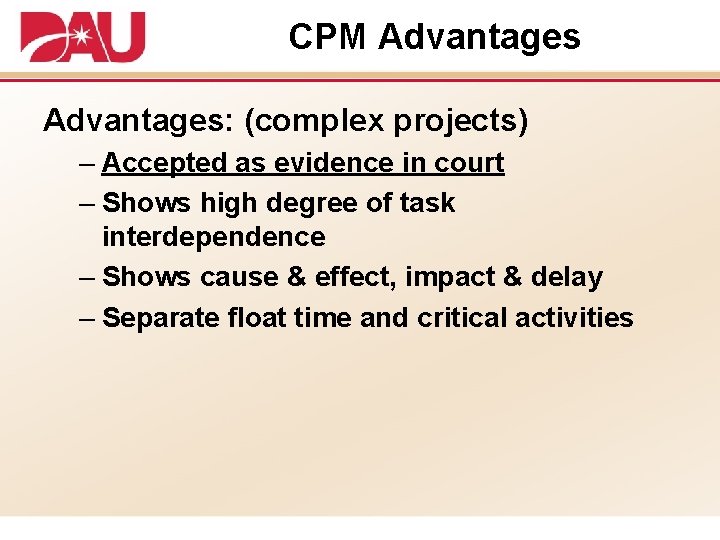 DAU

CPM Advantages

Advantages: (complex projects)

– Accepted as evidence in court
– Shows high degree of task interdependence
– Shows cause & effect, impact & delay
– Separate float time and critical activities